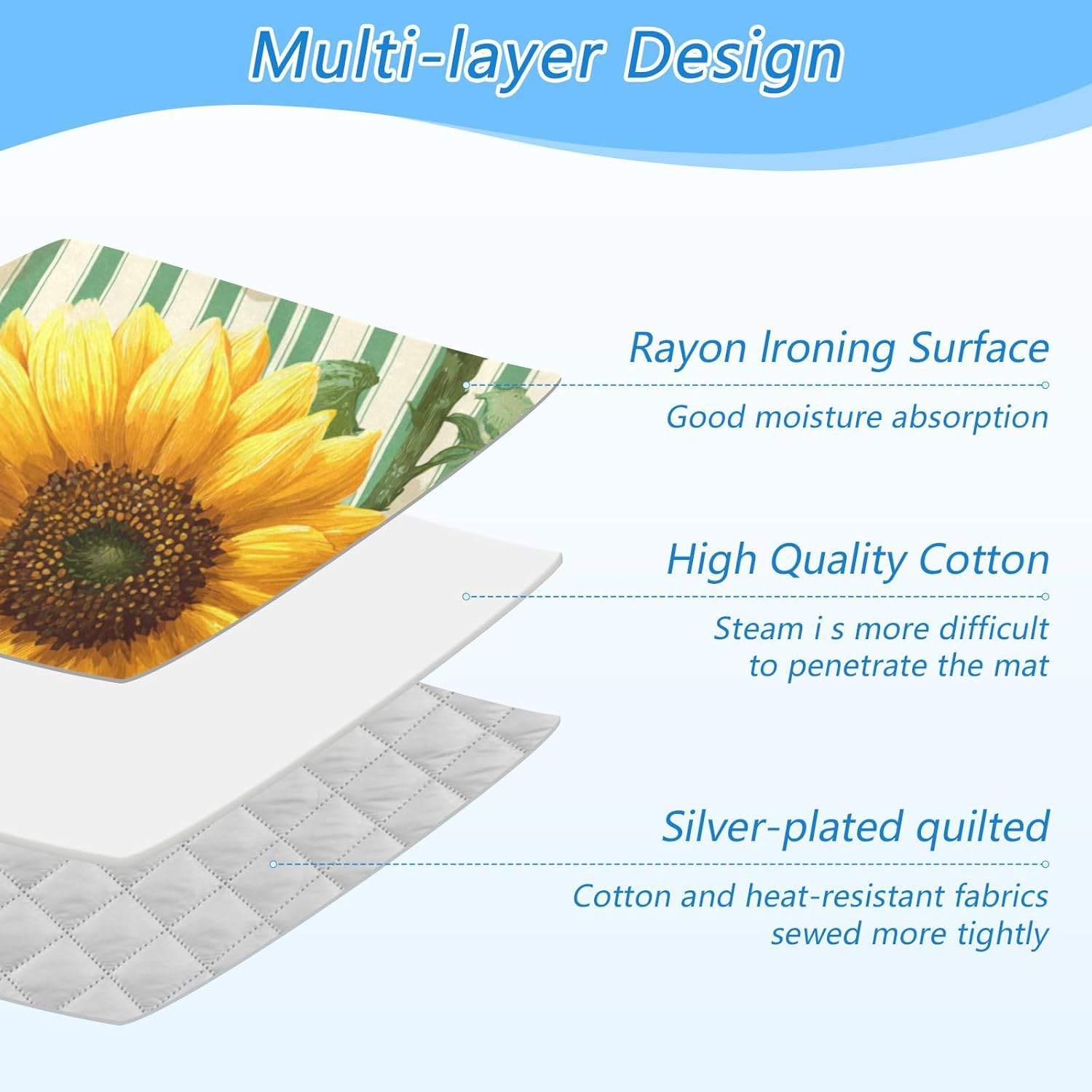 Multi-layer Design

Rayon Ironing Surface

Good moisture absorption

High Quality Cotton

Steam i s more difficult to penetrate the mat

Silver-plated quilted

Cotton and heat-resistant fabrics sewed more tightly